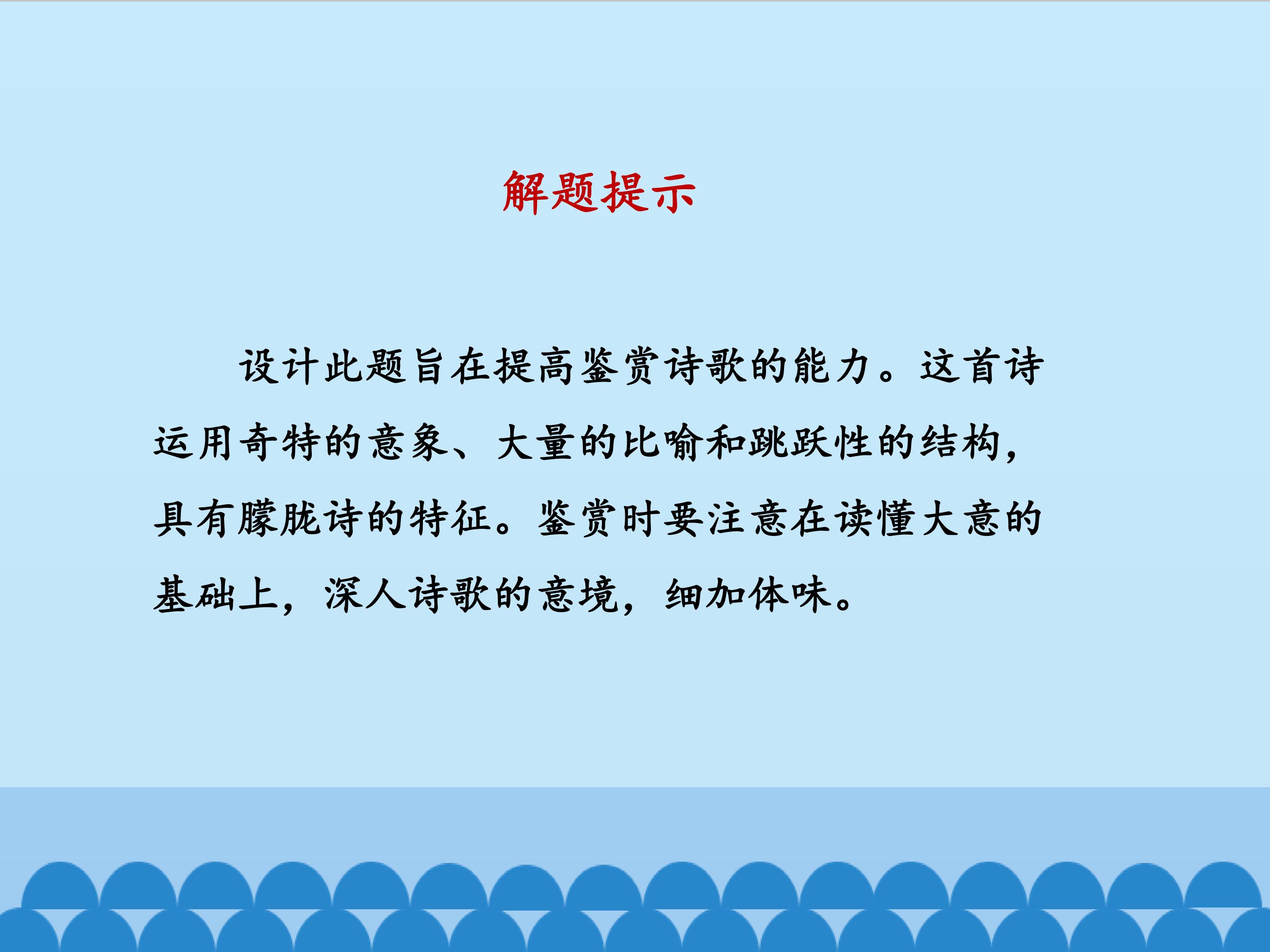 解题提示

设计此题旨在提高鉴赏诗歌的能力。这首诗运用奇特的意象、大量的比喻和跳跃性的结构，具有朦胧诗的特征。鉴赏时要注意在读懂大意的基础上，深人诗歌的意境，细加体味。